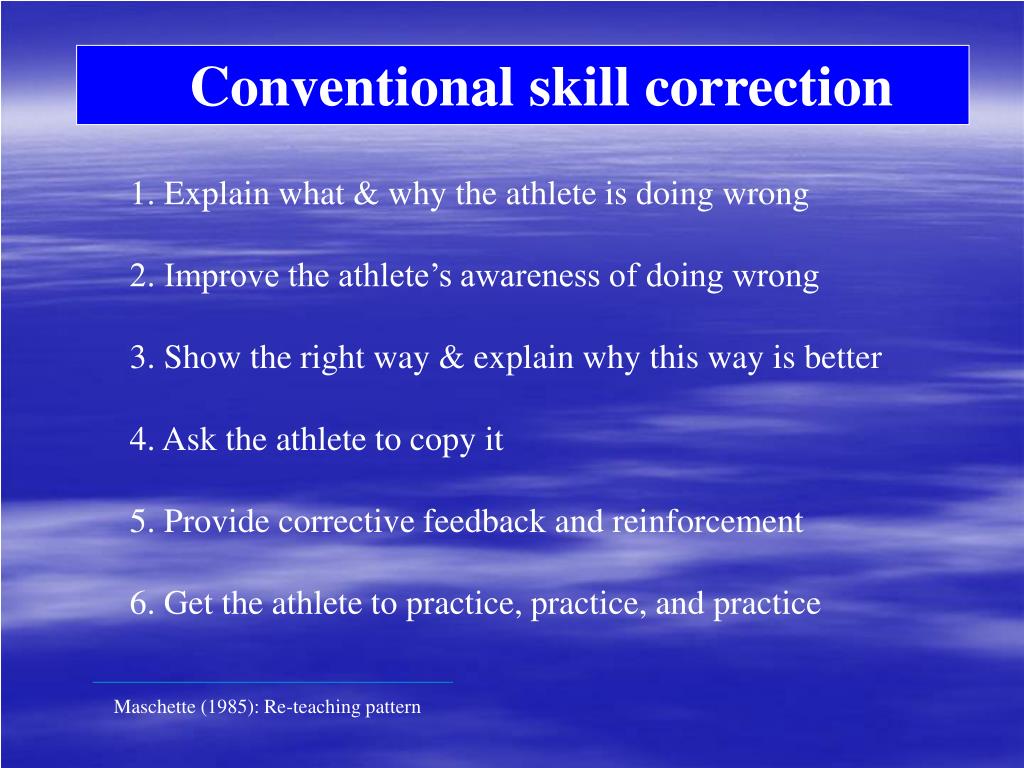 Conventional skill correction

1. Explain what & why the athlete is doing wrong

2. Improve the athlete’s awareness of doing wrong

3. Show the right way & explain why this way is better

4. Ask the athlete to copy it

5. Provide corrective feedback and reinforcement

6. Get the athlete to practice, practice, and practice

Maschette (1985): Re-teaching pattern